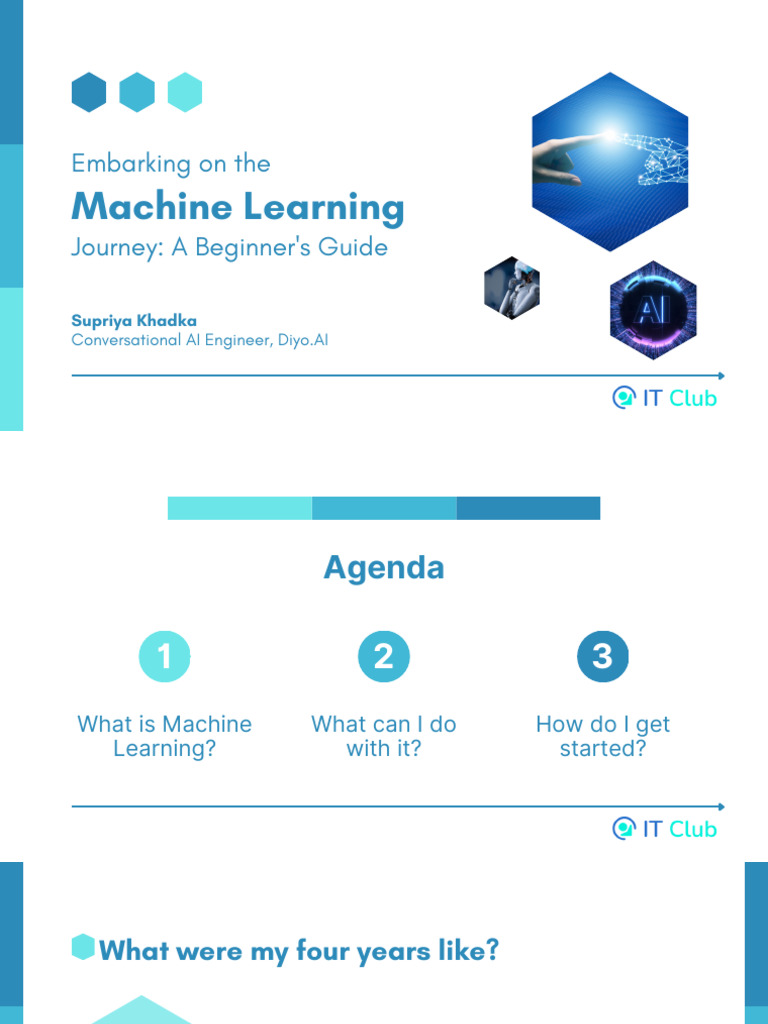 Embarking on the

Machine Learning

Journey: A Beginner's Guide

Supriya Khadka

Conversational AI Engineer, Diyo.AI

AI

IT Club

Agenda

1

What is Machine Learning?

2

What can I do with it?

3

How do I get started?

IT Club

What were my four years like?